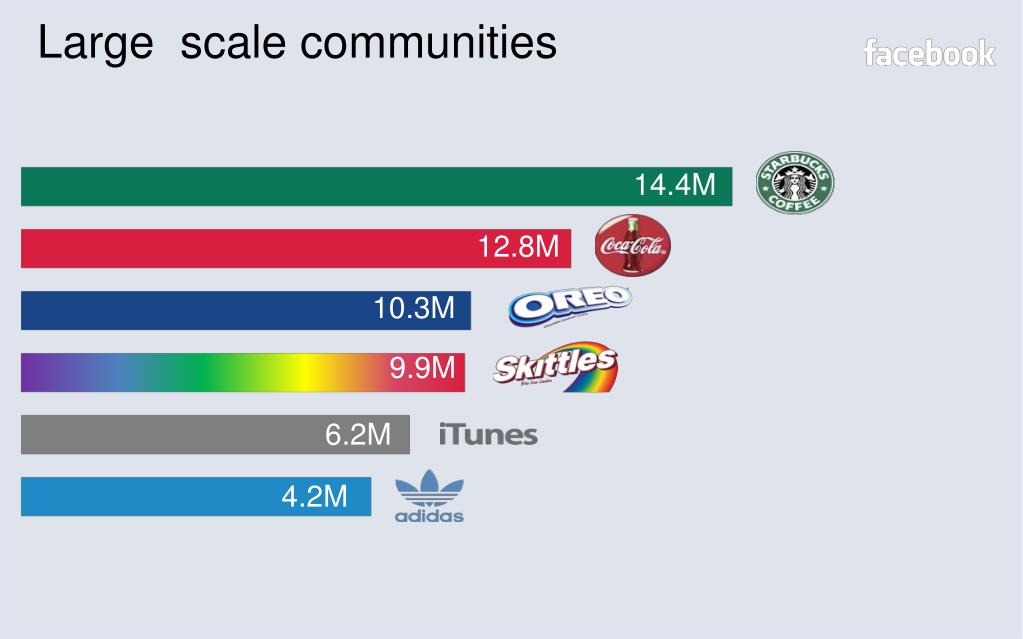 Large scale communities

facebook

14.4M STARBUCKS COFFEE

12.8M Coca-Cola

10.3M OREO

9.9M Skittles

6.2M iTunes

4.2M adidas